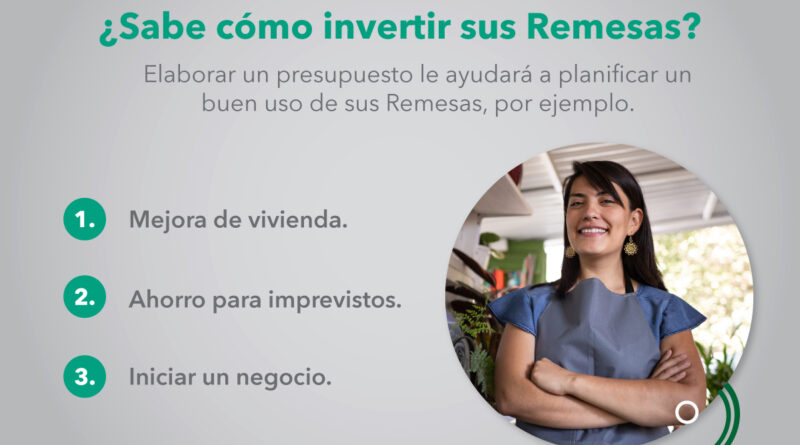 ¿Sabe cómo invertir sus Remesas?

Elaborar un presupuesto le ayudará a planificar un buen uso de sus Remesas, por ejemplo.

1. Mejora de vivienda.

2. Ahorro para imprevistos.

3. Iniciar un negocio.